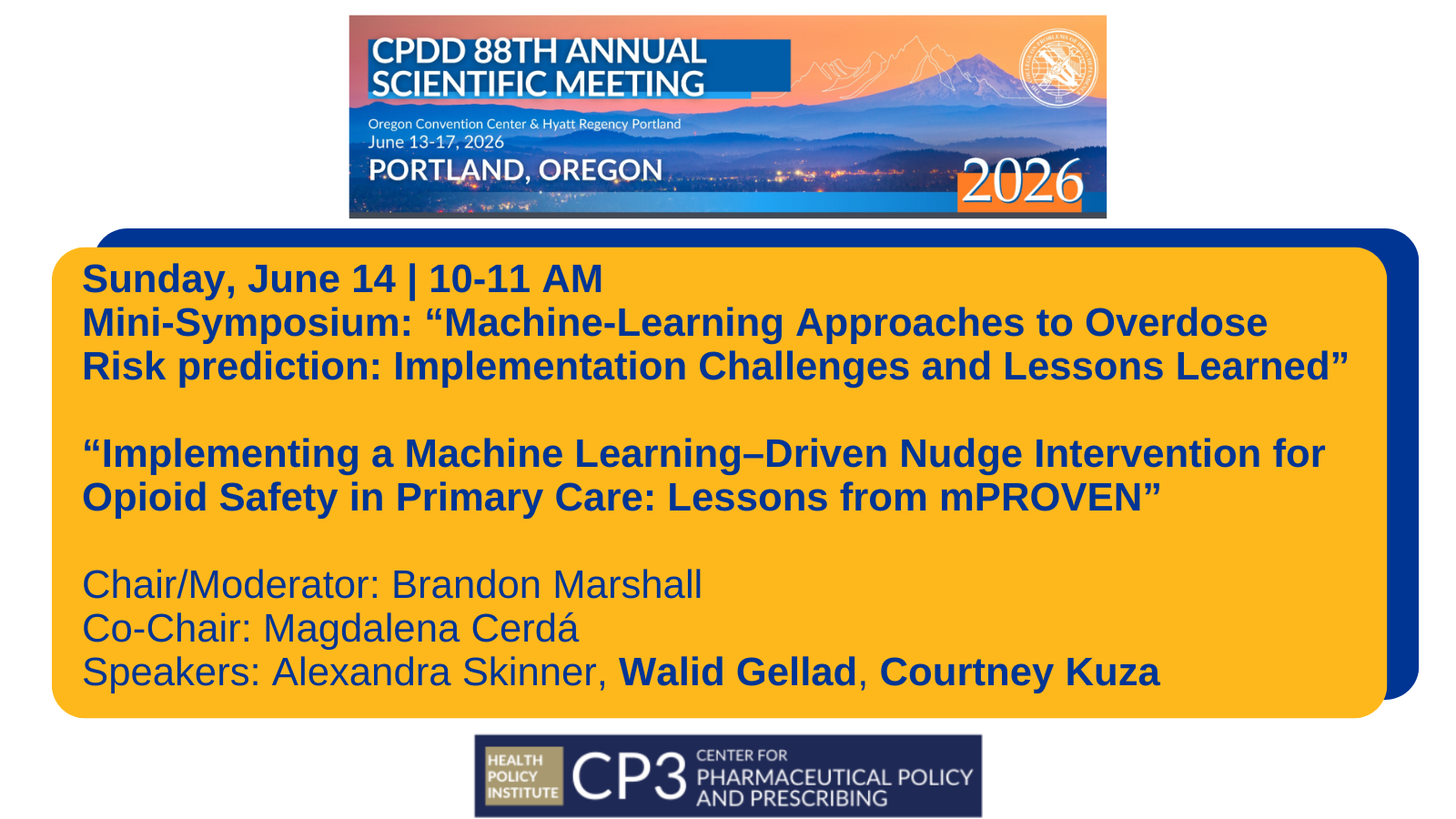 CPDD 88TH ANNUAL SCIENTIFIC MEETING

Oregon Convention Center & Hyatt Regency Portland
June 13-17, 2026
PORTLAND, OREGON

2026

Sunday, June 14 | 10-11 AM
Mini-Symposium: “Machine-Learning Approaches to Overdose Risk prediction: Implementation Challenges and Lessons Learned”

“Implementing a Machine Learning–Driven Nudge Intervention for Opioid Safety in Primary Care: Lessons from mPROVEN”

Chair/Moderator: Brandon Marshall
Co-Chair: Magdalena Cerdá
Speakers: Alexandra Skinner, Walid Gellad, Courtney Kuza

HEALTH POLICY INSTITUTE
CP3 CENTER FOR PHARMACEUTICAL POLICY AND PRESCRIBING